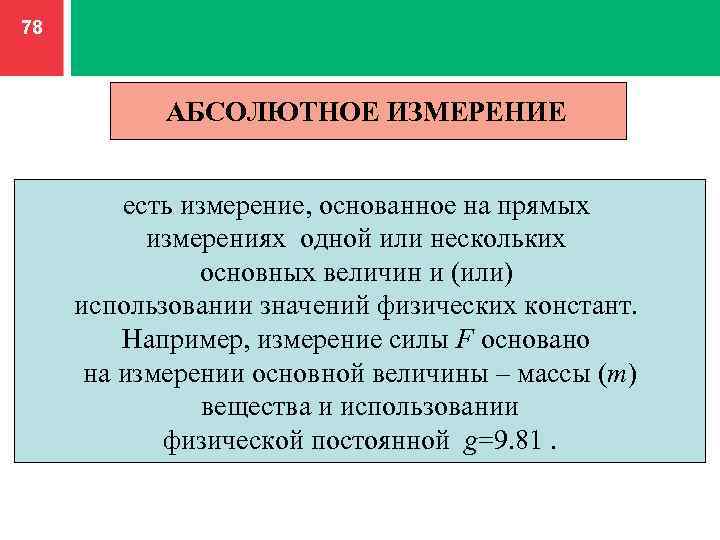 78

АБСОЛЮТНОЕ ИЗМЕРЕНИЕ

есть измерение, основанное на прямых измерениях одной или нескольких основных величин и (или) использовании значений физических констант. Например, измерение силы $F$ основано на измерении основной величины – массы ($m$) вещества и использовании физической постоянной $g$=9.81 .